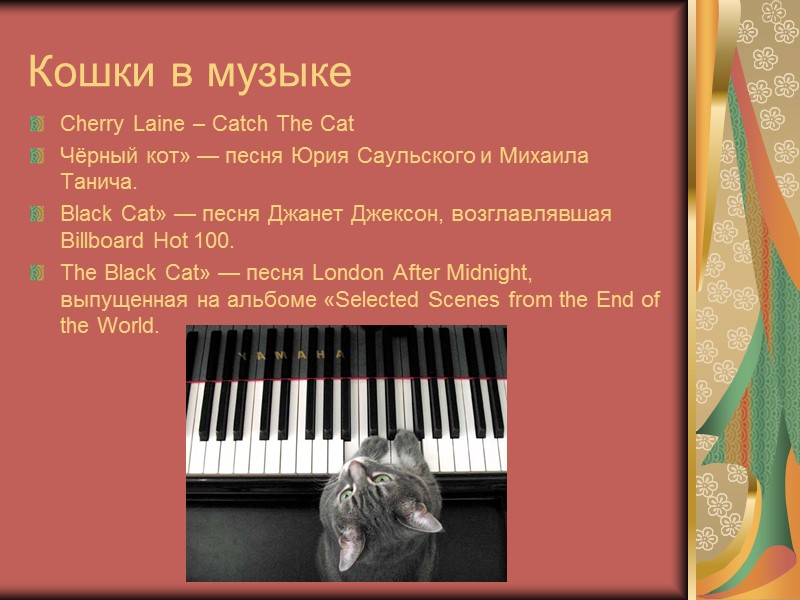 Кошки в музыке

Cherry Laine – Catch The Cat

Чёрный кот» — песня Юрия Саульского и Михаила Танича.

Black Cat» — песня Джанет Джексон, возглавлявшая Billboard Hot 100.

The Black Cat» — песня London After Midnight, выпущенная на альбоме «Selected Scenes from the End of the World.

YAMAHA